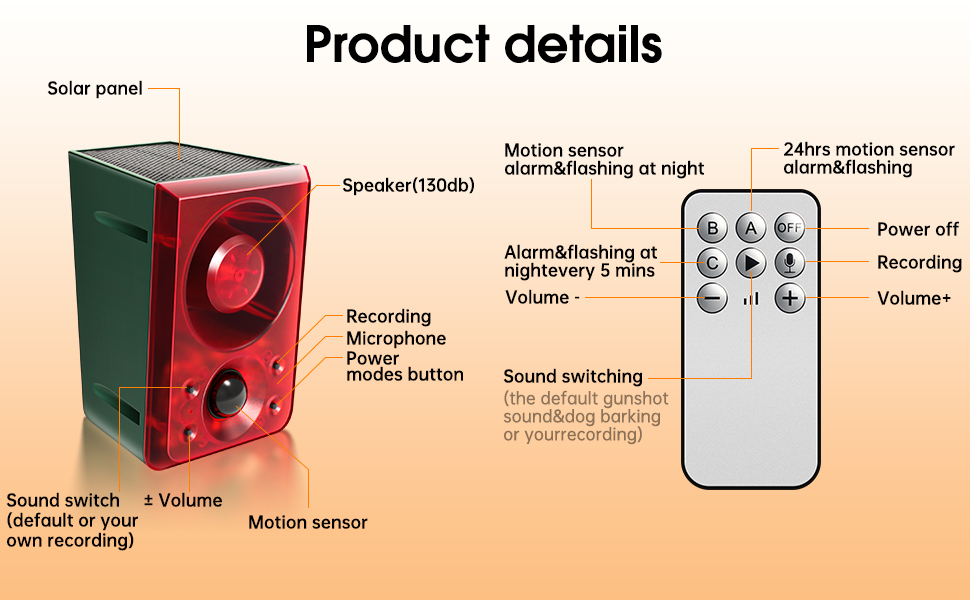 Product details

Solar panel

Speaker(130db)

Recording
Microphone
Power modes button

Sound switch (default or your own recording)

± Volume

Motion sensor

Motion sensor alarm&flashing at night

24hrs motion sensor alarm&flashing

B A OFF

Power off

Alarm&flashing at nightevery 5 mins

C

Recording

Volume -

Volume+

Sound switching
(the default gunshot sound&dog barking or yourrecording)